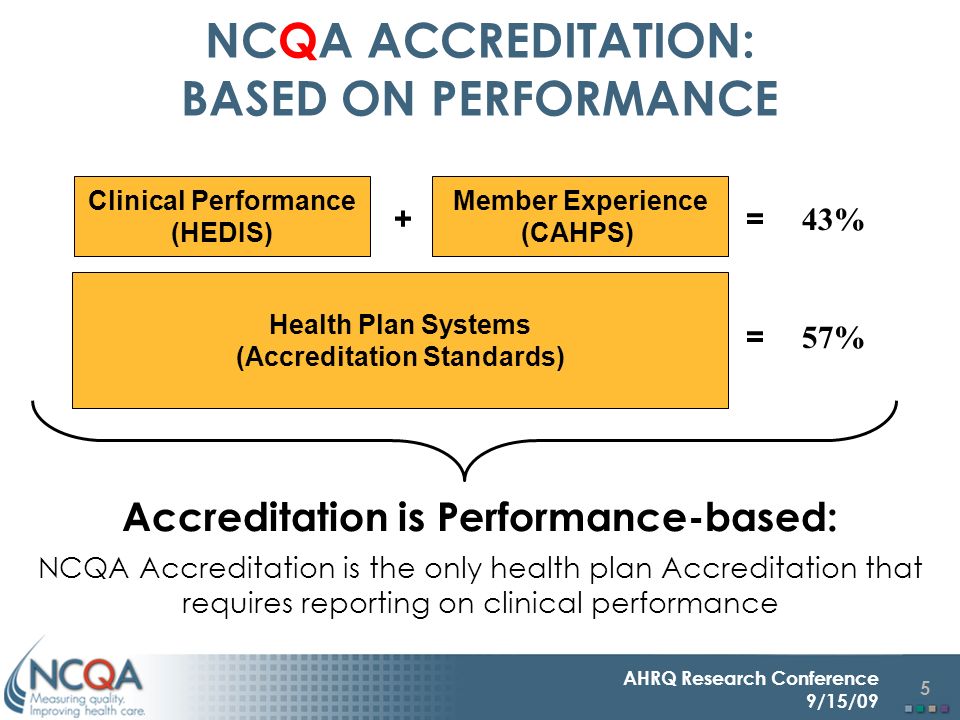 NCQA ACCREDITATION:
BASED ON PERFORMANCE

Clinical Performance (HEDIS) + Member Experience (CAHPS) = 43%

Health Plan Systems (Accreditation Standards) = 57%

Accreditation is Performance-based:

NCQA Accreditation is the only health plan Accreditation that requires reporting on clinical performance

NCQA
Measuring quality.
Improving health care.

AHRQ Research Conference
9/15/09

5